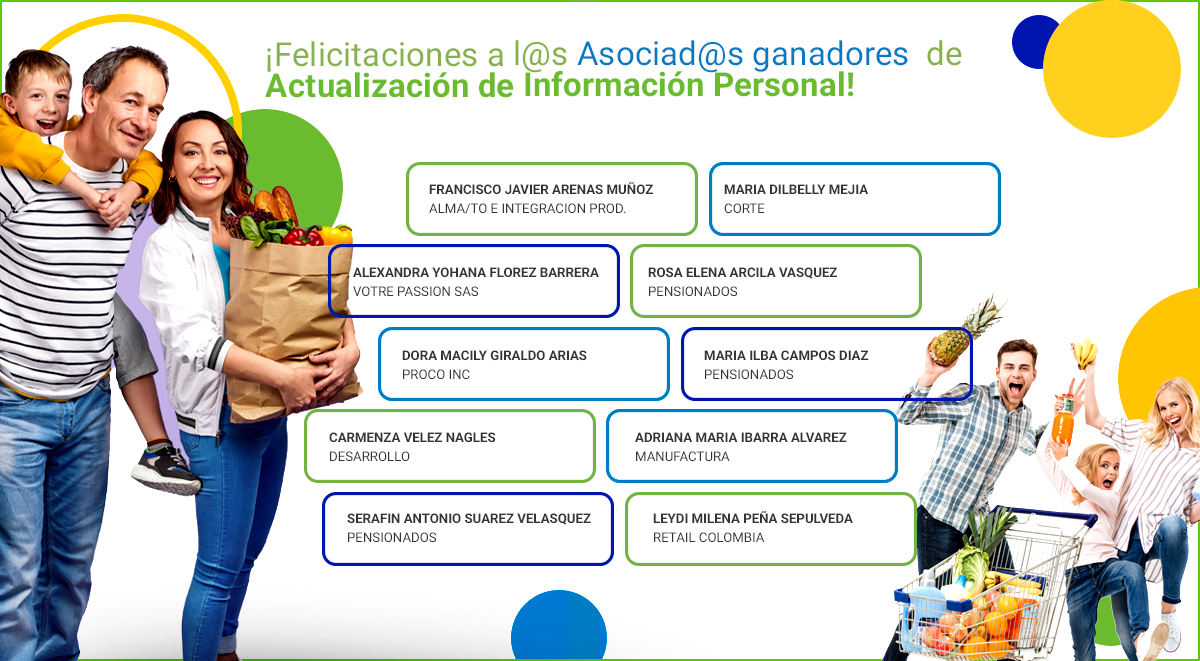 ¡Felicitaciones a l@s Asociad@s ganadores de Actualización de Información Personal!

FRANCISCO JAVIER ARENAS MUÑOZ
ALMA/TO E INTEGRACION PROD.

MARIA DILBELLY MEJIA
CORTE

ALEXANDRA YOHANA FLOREZ BARRERA
VOTRE PASSION SAS

ROSA ELENA ARCILA VASQUEZ
PENSIONADOS

DORA MACILY GIRALDO ARIAS
PROCO INC

MARIA ILBA CAMPOS DIAZ
PENSIONADOS

CARMENZA VELEZ NAGLES
DESARROLLO

ADRIANA MARIA IBARRA ALVAREZ
MANUFACTURA

SERAFIN ANTONIO SUAREZ VELASQUEZ
PENSIONADOS

LEYDI MILENA PEÑA SEPULVEDA
RETAIL COLOMBIA